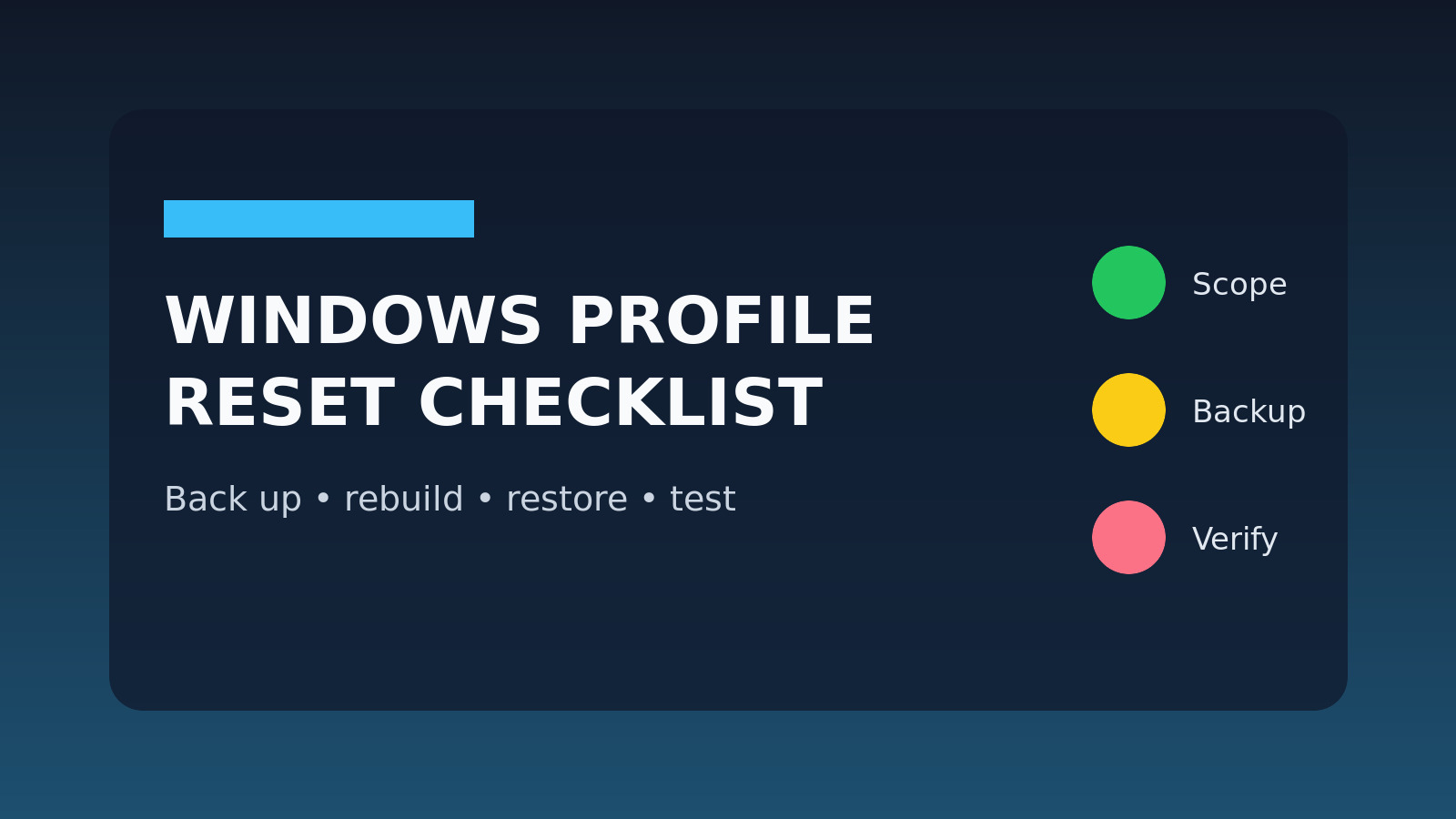 WINDOWS PROFILE RESET CHECKLIST

Back up • rebuild • restore • test

Scope

Backup

Verify